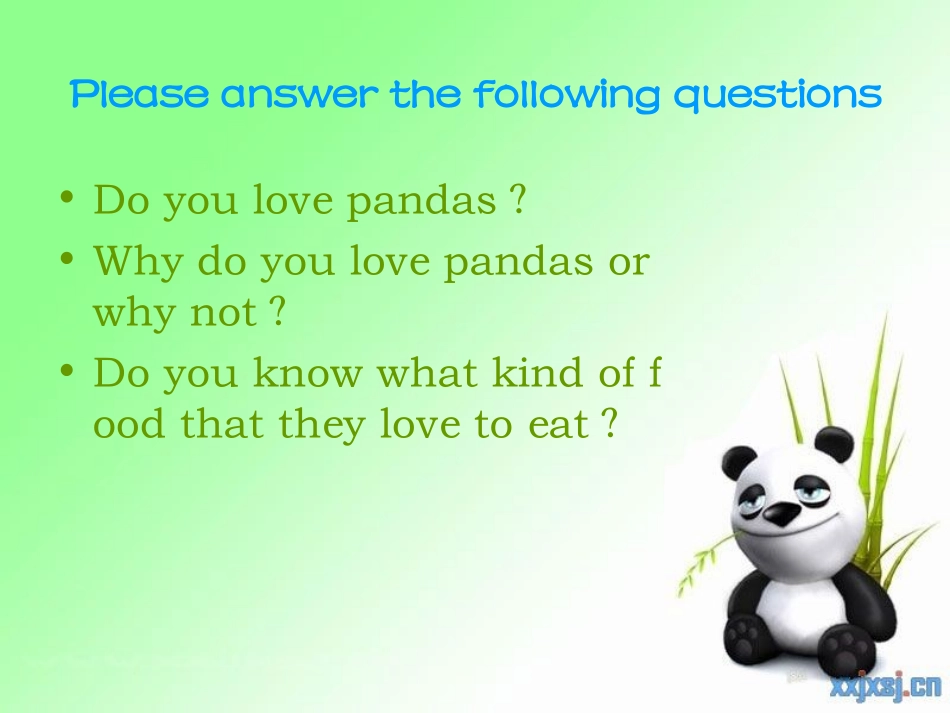 Please answer the following questions

• Do you love pandas ?
• Why do you love pandas or why not ?
• Do you know what kind of f ood that they love to eat ?

xxjxsj.cn